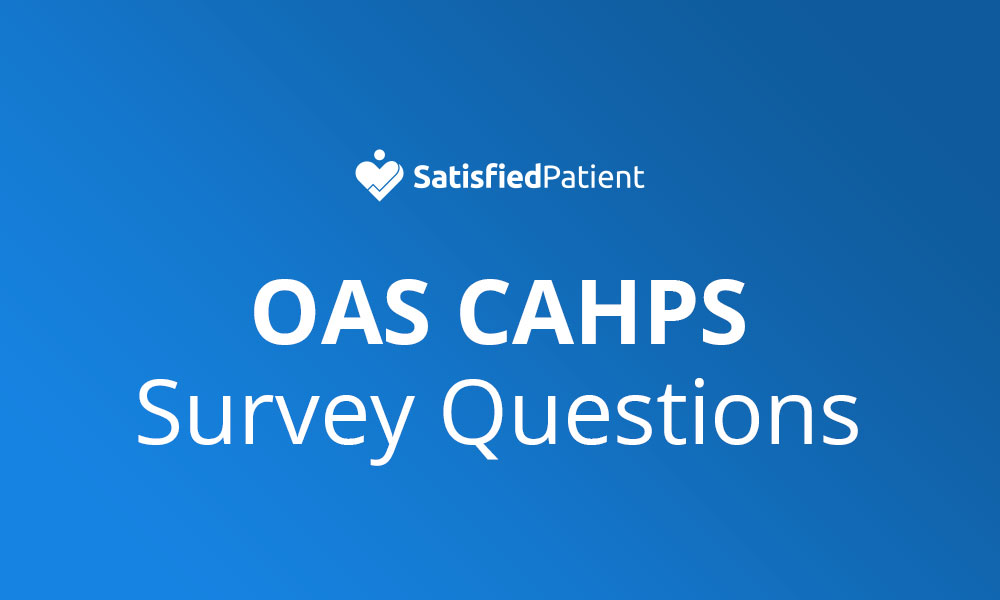 SatisfiedPatient

OAS CAHPS
Survey Questions